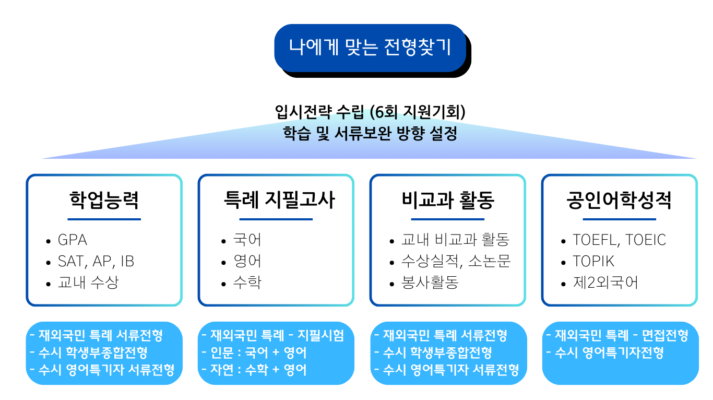 나에게 맞는 전형찾기

입시전략 수립 (6회 지원기회)
학습 및 서류보완 방향 설정

학업능력
• GPA
• SAT, AP, IB
• 교내 수상

- 재외국민 특례 서류전형
- 수시 학생부종합전형
- 수시 영어특기자 서류전형

특례 지필고사
• 국어
• 영어
• 수학

- 재외국민 특례 - 지필시험
- 인문 : 국어 + 영어
- 자연 : 수학 + 영어

비교과 활동
• 교내 비교과 활동
• 수상실적, 소논문
• 봉사활동

- 재외국민 특례 서류전형
- 수시 학생부종합전형
- 수시 영어특기자 서류전형

공인어학성적
• TOEFL, TOEIC
• TOPIK
• 제2외국어

- 재외국민 특례 - 면접전형
- 수시 영어특기자전형